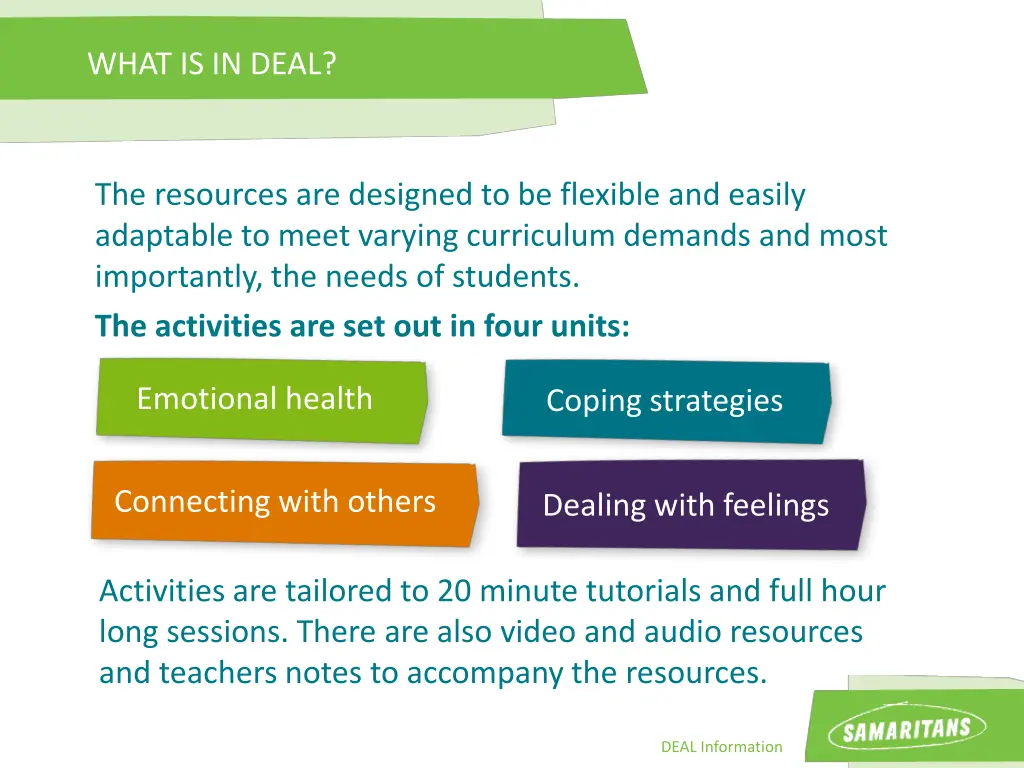 WHAT IS IN DEAL?

The resources are designed to be flexible and easily adaptable to meet varying curriculum demands and most importantly, the needs of students.

The activities are set out in four units:

Emotional health

Coping strategies

Connecting with others

Dealing with feelings

Activities are tailored to 20 minute tutorials and full hour long sessions. There are also video and audio resources and teachers notes to accompany the resources.

DEAL Information

SAMARITANS